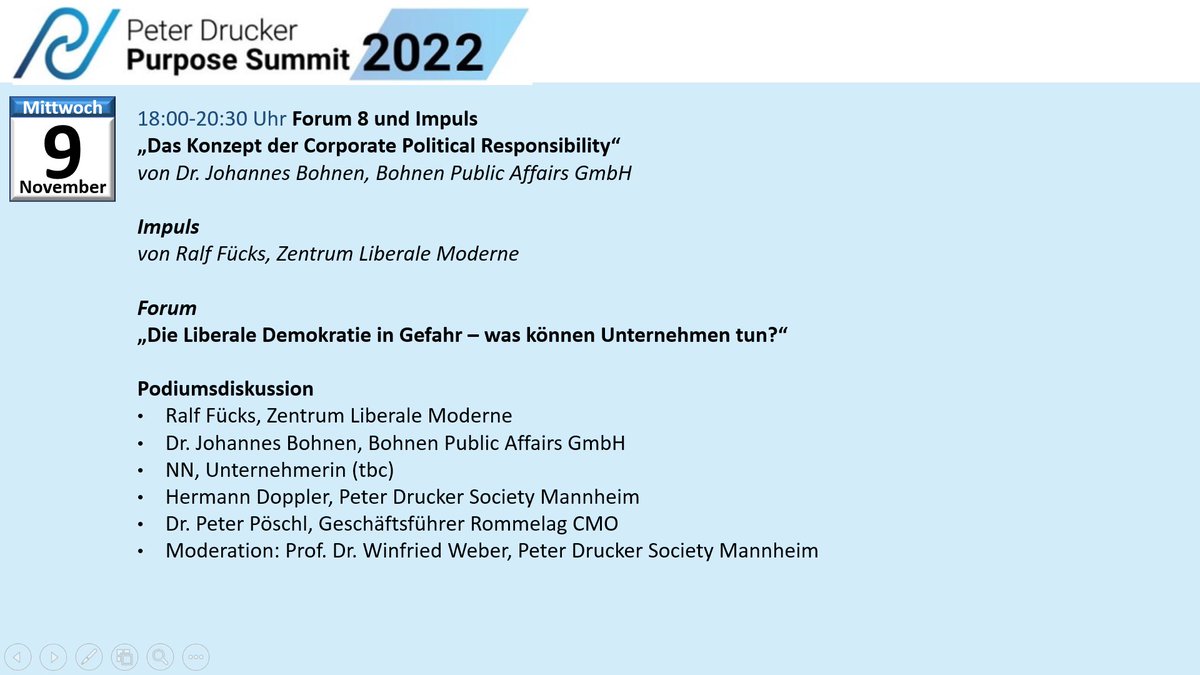 Peter Drucker
Purpose Summit 2022

Mittwoch
9
November

18:00-20:30 Uhr Forum 8 und Impuls
„Das Konzept der Corporate Political Responsibility“
von Dr. Johannes Bohnen, Bohnen Public Affairs GmbH

Impuls
von Ralf Fücks, Zentrum Liberale Moderne

Forum
„Die Liberale Demokratie in Gefahr – was können Unternehmen tun?“

Podiumsdiskussion
• Ralf Fücks, Zentrum Liberale Moderne
• Dr. Johannes Bohnen, Bohnen Public Affairs GmbH
• NN, Unternehmerin (tbc)
• Hermann Doppler, Peter Drucker Society Mannheim
• Dr. Peter Pöschl, Geschäftsführer Rommelag CMO
• Moderation: Prof. Dr. Winfried Weber, Peter Drucker Society Mannheim